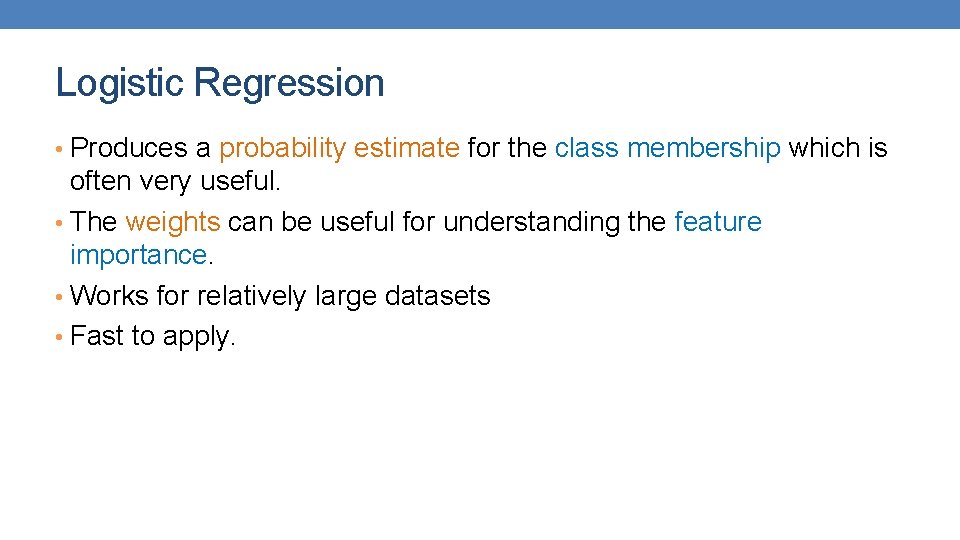 Logistic Regression

• Produces a probability estimate for the class membership which is often very useful.

• The weights can be useful for understanding the feature importance.

• Works for relatively large datasets

• Fast to apply.